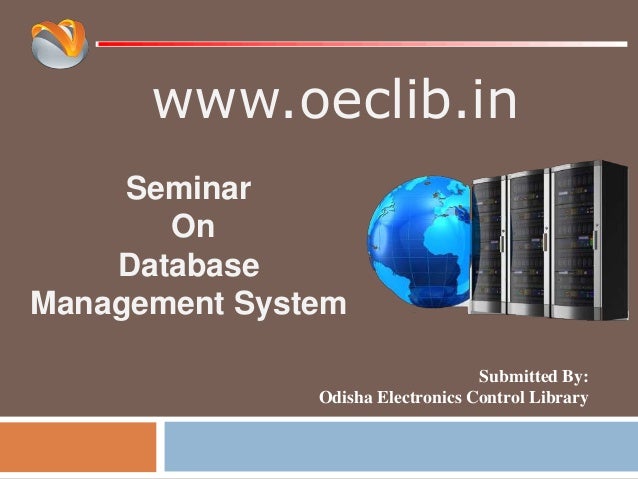 www.oeclib.in

Seminar
On
Database
Management System

Submitted By:
Odisha Electronics Control Library